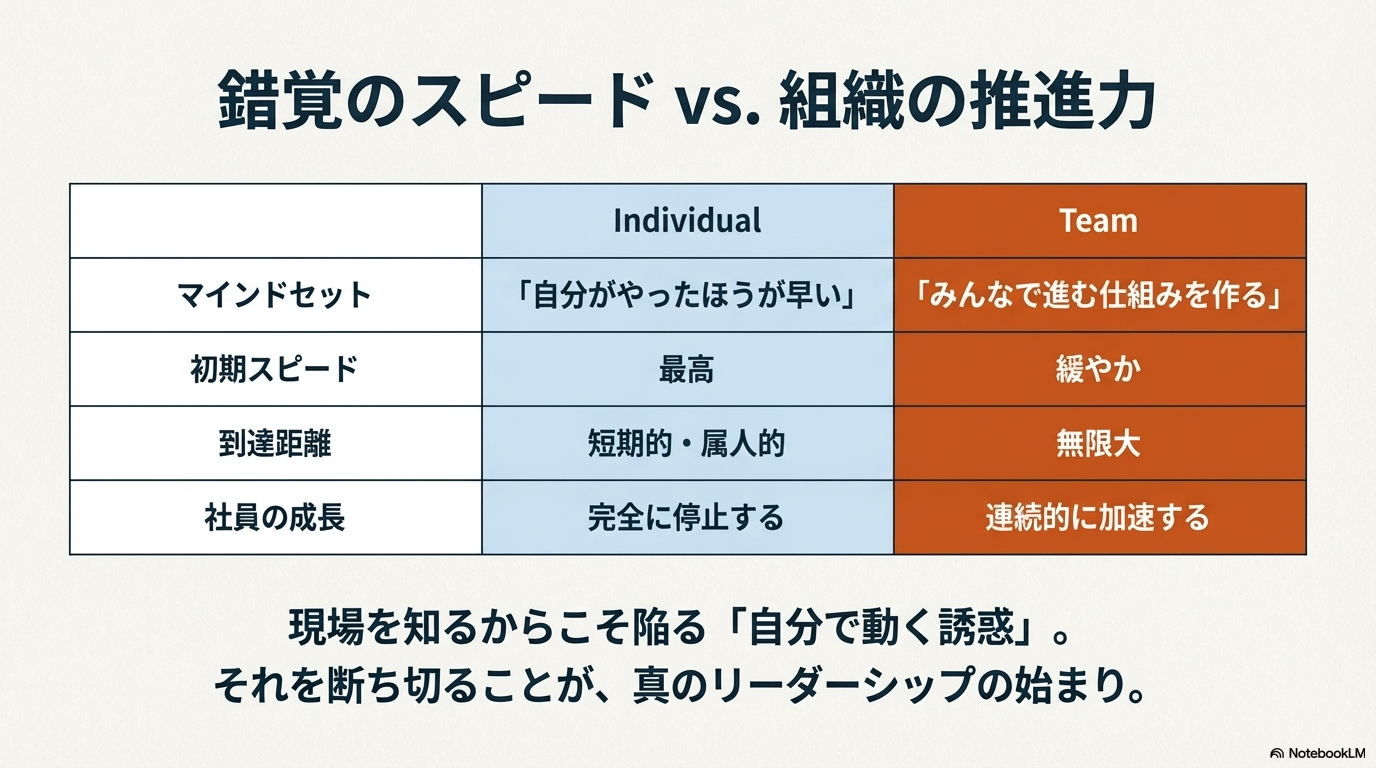 錯覚のスピード vs. 組織の推進力

| | Individual | Team |
|---|---|---|
| マインドセット | 「自分がやったほうが早い」 | 「みんなで進む仕組みを作る」 |
| 初期スピード | 最高 | 緩やか |
| 到達距離 | 短期的・属人的 | 無限大 |
| 社員の成長 | 完全に停止する | 連続的に加速する |

現場を知るからこそ陥る「自分で動く誘惑」。
それを断ち切ることが、真のリーダーシップの始まり。

NotebookLM